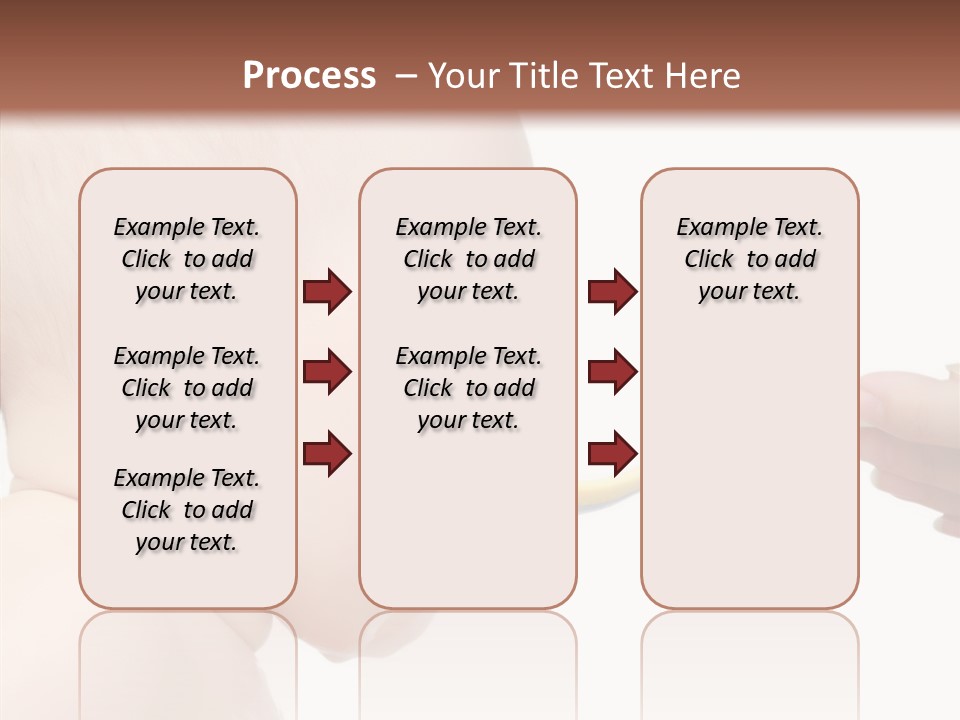 Process – Your Title Text Here

Example Text. Click to add your text.

Example Text. Click to add your text.

Example Text. Click to add your text.

Example Text. Click to add your text.

Example Text. Click to add your text.

Example Text. Click to add your text.